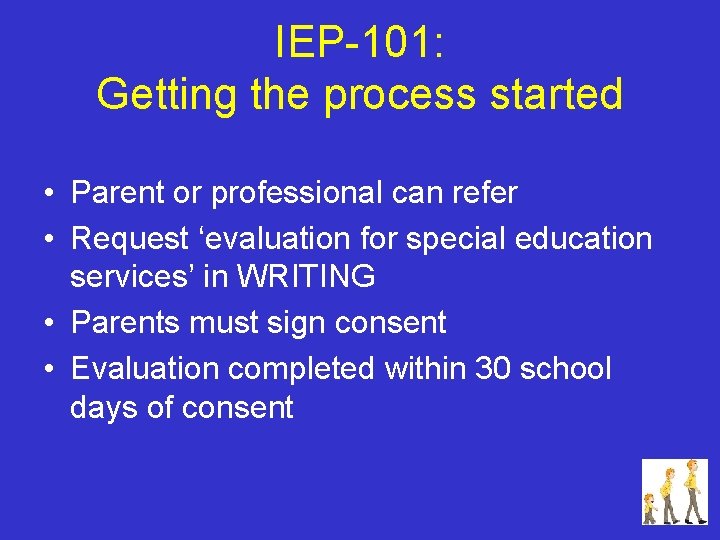 IEP-101:
Getting the process started

• Parent or professional can refer
• Request ‘evaluation for special education services’ in WRITING
• Parents must sign consent
• Evaluation completed within 30 school days of consent